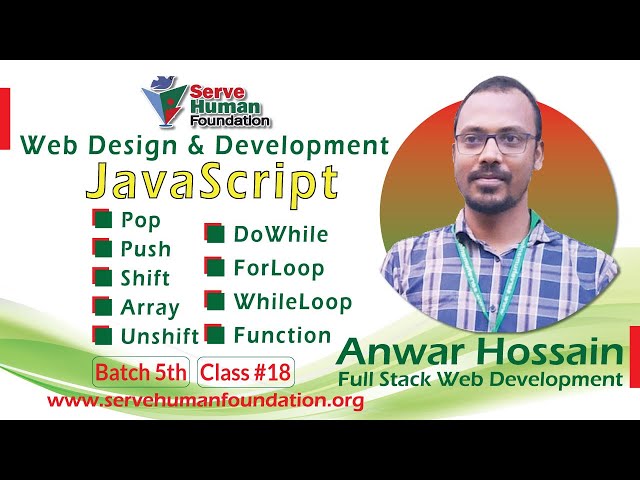 Serve Human Foundation

Web Design & Development

JavaScript

Pop
Push
Shift
Array
Unshift

DoWhile
ForLoop
WhileLoop
Function

Batch 5th
Class #18

www.servehumanfoundation.org

Anwar Hossain
Full Stack Web Development